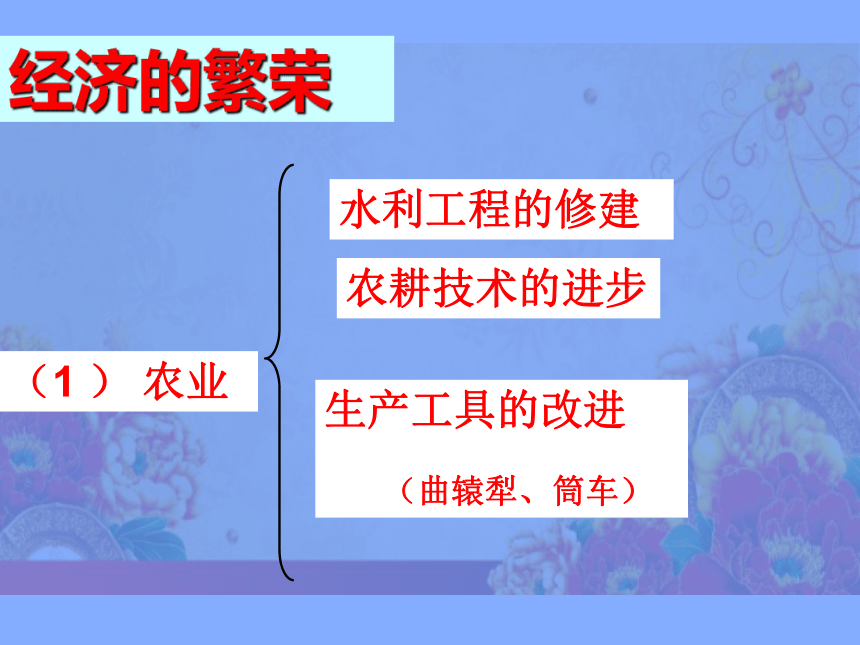 经济的繁荣

（1） 农业

水利工程的修建

农耕技术的进步

生产工具的改进

（曲辕犁、筒车）